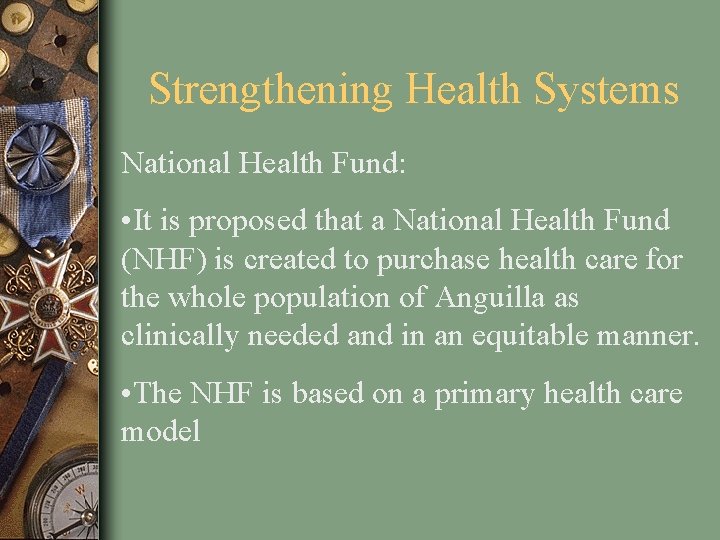 Strengthening Health Systems

National Health Fund:

•It is proposed that a National Health Fund (NHF) is created to purchase health care for the whole population of Anguilla as clinically needed and in an equitable manner.

•The NHF is based on a primary health care model